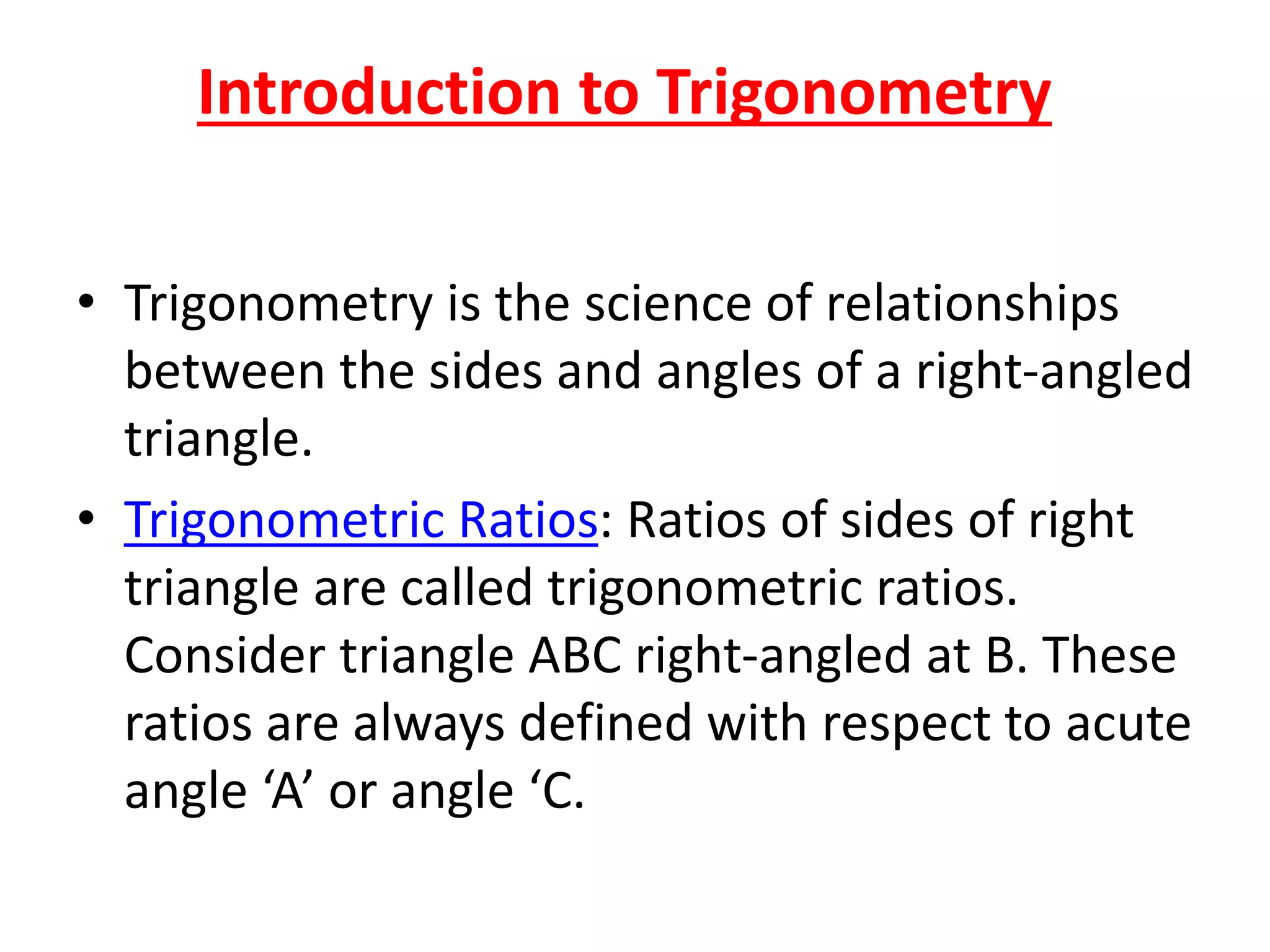 Introduction to Trigonometry

• Trigonometry is the science of relationships between the sides and angles of a right-angled triangle.

• Trigonometric Ratios: Ratios of sides of right triangle are called trigonometric ratios. Consider triangle ABC right-angled at B. These ratios are always defined with respect to acute angle ‘A’ or angle ‘C.